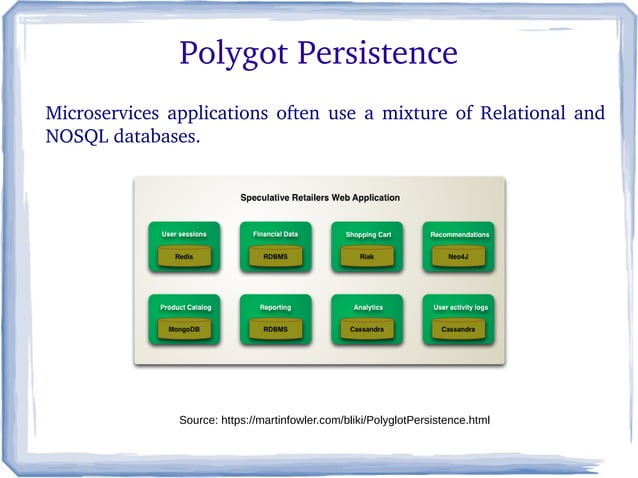 Polygot Persistence

Microservices applications often use a mixture of Relational and NOSQL databases.

Speculative Retailers Web Application

User sessions
Redis

Financial Data
RDBMS

Shopping Cart
Riak

Recommendations
Neo4J

Product Catalog
MongoDB

Reporting
RDBMS

Analytics
Cassandra

User activity logs
Cassandra

Source: https://martinfowler.com/bliki/PolyglotPersistence.html